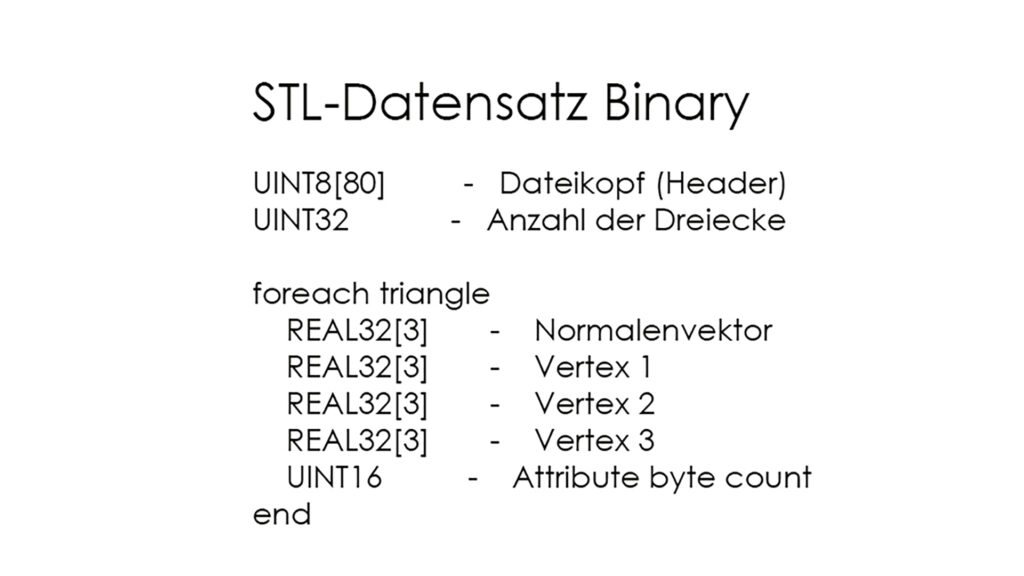 STL-Datensatz Binary

UINT8[80] - Dateikopf (Header)
UINT32 - Anzahl der Dreiecke

foreach triangle
REAL32[3] - Normalenvektor
REAL32[3] - Vertex 1
REAL32[3] - Vertex 2
REAL32[3] - Vertex 3
UINT16 - Attribute byte count
end